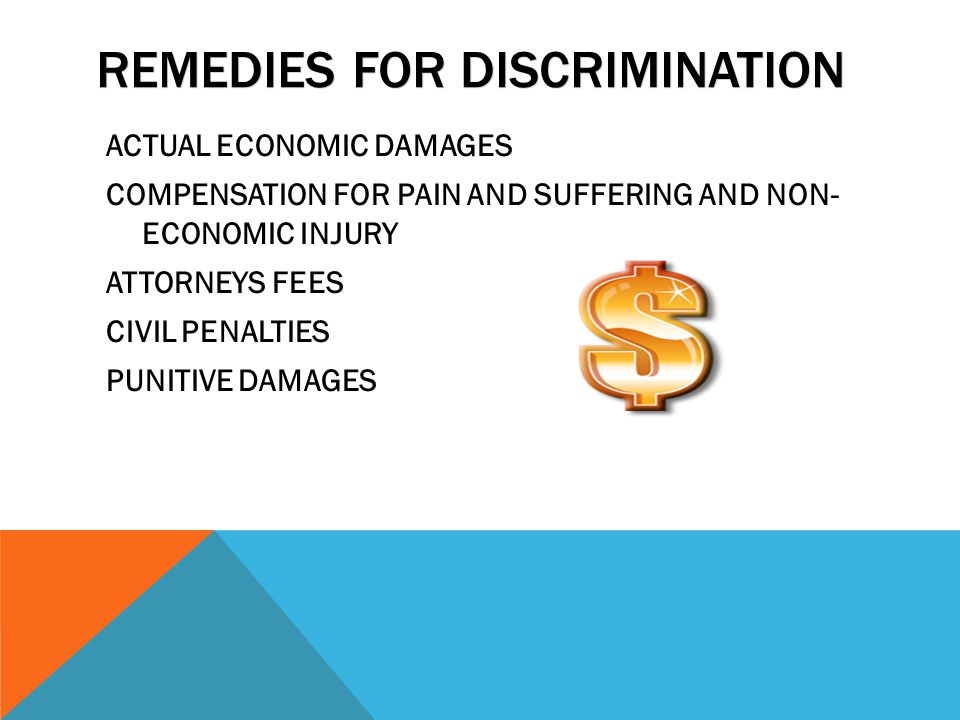 REMEDIES FOR DISCRIMINATION

ACTUAL ECONOMIC DAMAGES

COMPENSATION FOR PAIN AND SUFFERING AND NON-ECONOMIC INJURY

ATTORNEYS FEES

CIVIL PENALTIES

PUNITIVE DAMAGES

$